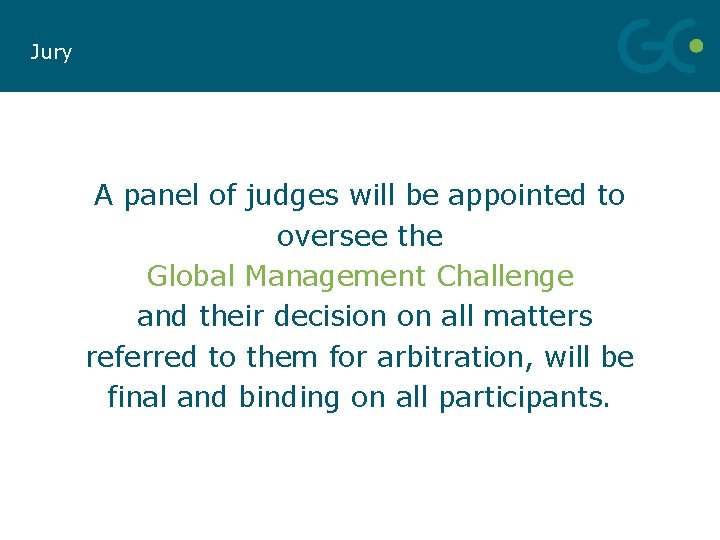 Jury

GC

A panel of judges will be appointed to oversee the Global Management Challenge and their decision on all matters referred to them for arbitration, will be final and binding on all participants.